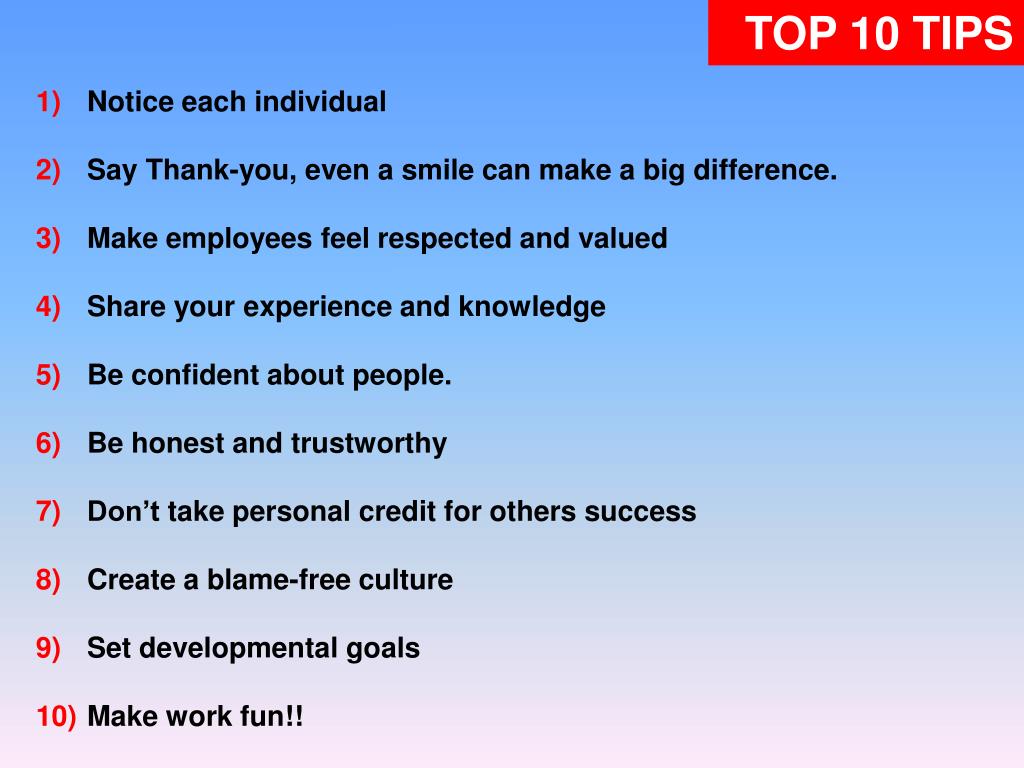 TOP 10 TIPS

1) Notice each individual

2) Say Thank-you, even a smile can make a big difference.

3) Make employees feel respected and valued

4) Share your experience and knowledge

5) Be confident about people.

6) Be honest and trustworthy

7) Don’t take personal credit for others success

8) Create a blame-free culture

9) Set developmental goals

10) Make work fun!!